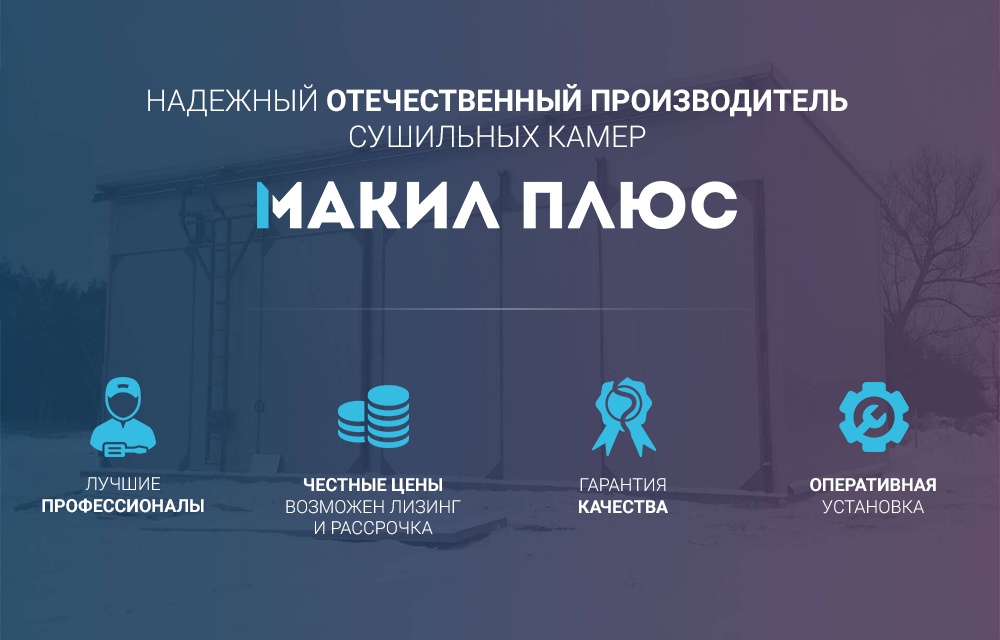 НАДЕЖНЫЙ ОТЕЧЕСТВЕННЫЙ ПРОИЗВОДИТЕЛЬ СУШИЛЬНЫХ КАМЕР

МАКИЛ ПЛЮС

ЛУЧШИЕ ПРОФЕССИОНАЛЫ

ЧЕСТНЫЕ ЦЕНЫ ВОЗМОЖЕН ЛИЗИНГ И РАССРОЧКА

ГАРАНТИЯ КАЧЕСТВА

ОПЕРАТИВНАЯ УСТАНОВКА